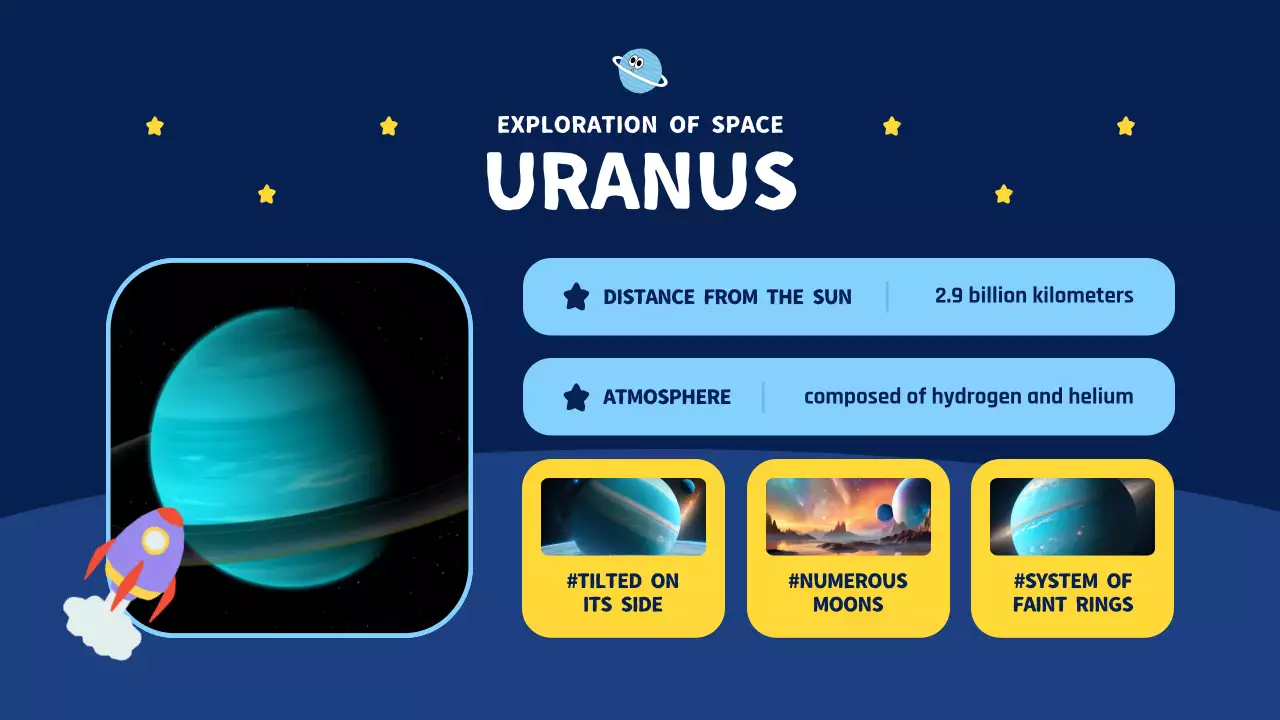 EXPLORATION OF SPACE
URANUS

DISTANCE FROM THE SUN | 2.9 billion kilometers

ATMOSPHERE | composed of hydrogen and helium

#TILTED ON ITS SIDE

#NUMEROUS MOONS

#SYSTEM OF FAINT RINGS